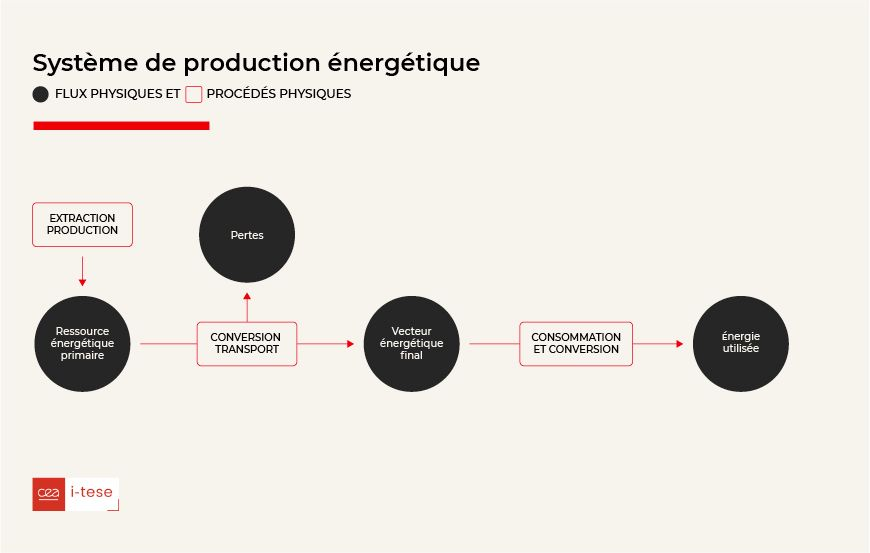 Système de production énergétique

FLUX PHYSIQUES ET PROCÉDÉS PHYSIQUES

EXTRACTION PRODUCTION

Pertes

Ressource énergétique primaire

CONVERSION TRANSPORT

Vecteur énergétique final

CONSOMMATION ET CONVERSION

énergie utilisée

cea i-tese